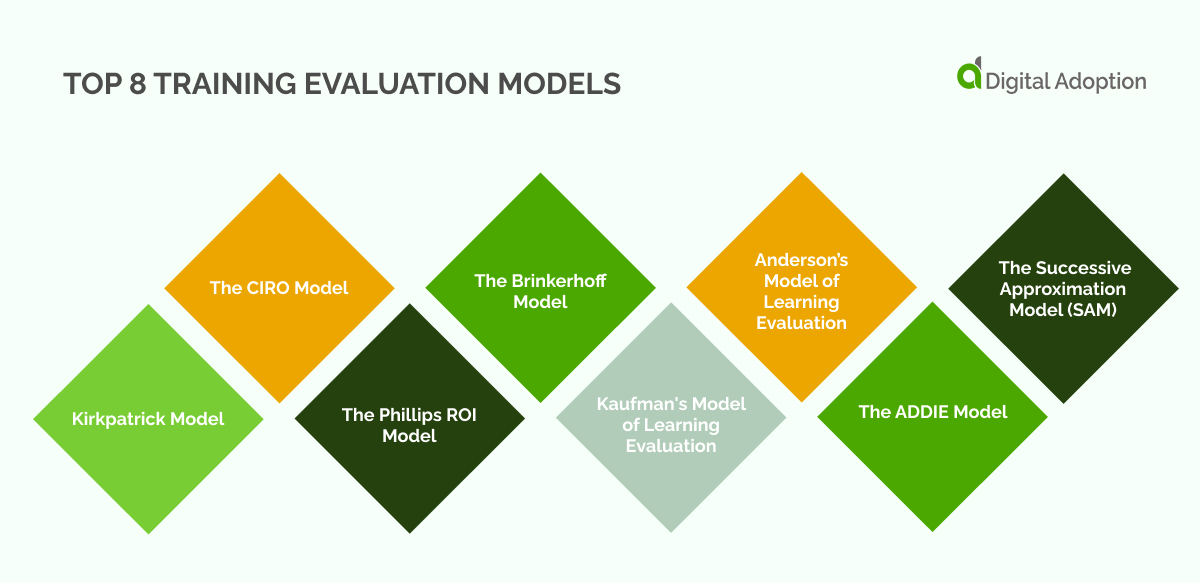 TOP 8 TRAINING EVALUATION MODELS

Digital Adoption

Kirkpatrick Model

The CIRO Model

The Phillips ROI Model

The Brinkerhoff Model

Kaufman's Model of Learning Evaluation

Anderson's Model of Learning Evaluation

The ADDIE Model

The Successive Approximation Model (SAM)